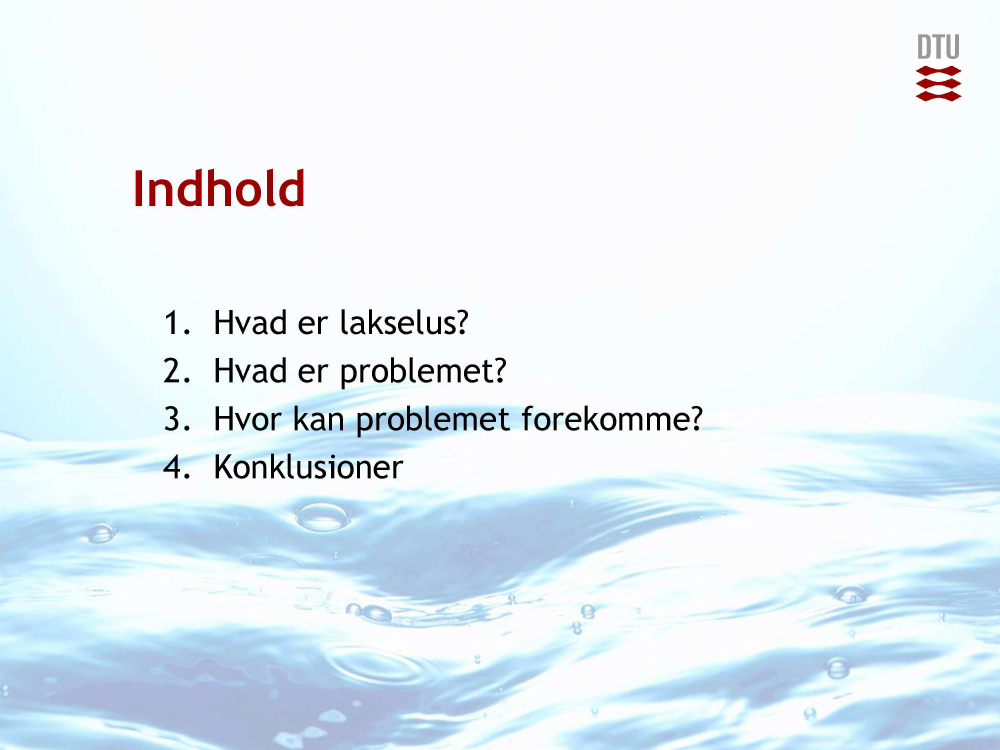 DTU

Indhold

1. Hvad er lakselus?
2. Hvad er problemet?
3. Hvor kan problemet forekomme?
4. Konklusioner